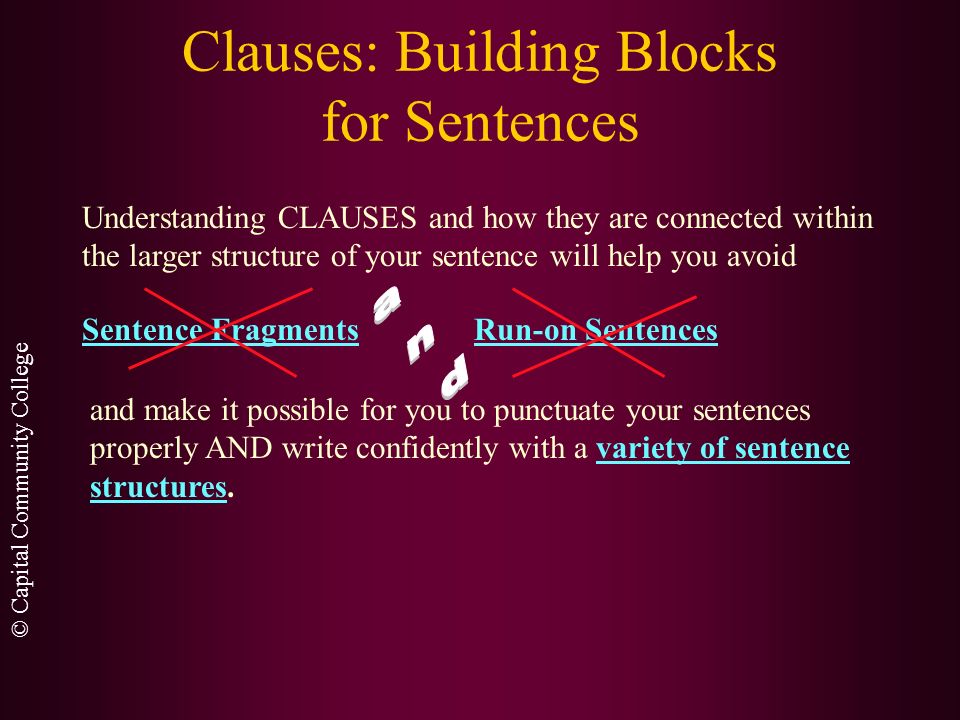 Clauses: Building Blocks for Sentences

Understanding CLAUSES and how they are connected within the larger structure of your sentence will help you avoid

Sentence Fragments and Run-on Sentences

and make it possible for you to punctuate your sentences properly AND write confidently with a variety of sentence structures.

© Capital Community College